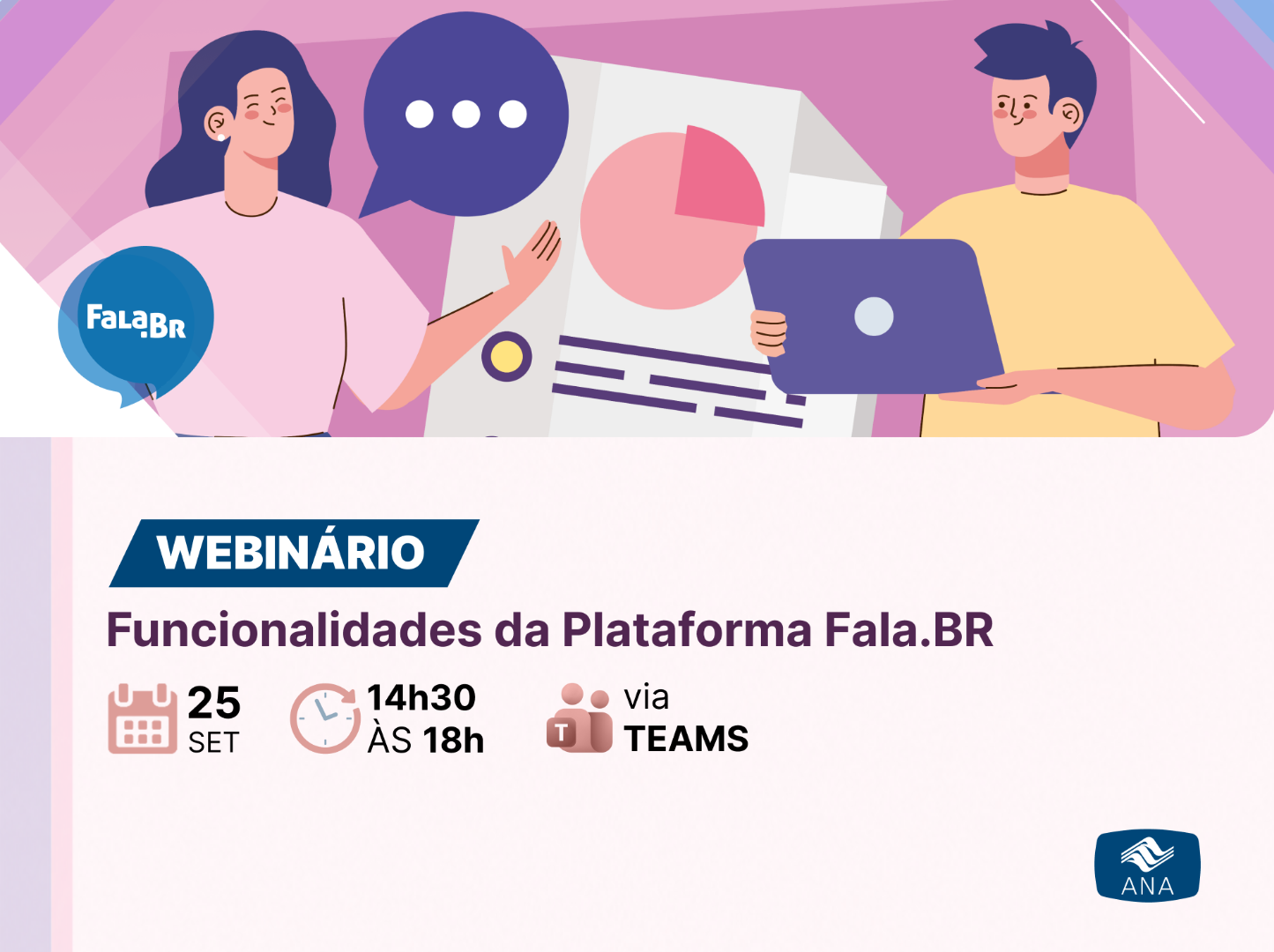 Fala.BR

WEBINÁRIO

Funcionalidades da Plataforma Fala.BR

25 SET

14h30 ÀS 18h

T

via TEAMS

ANA